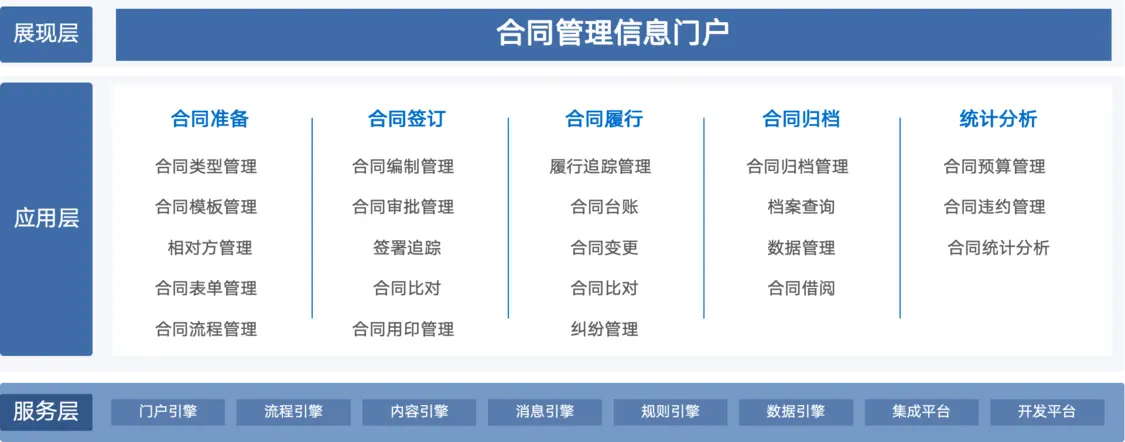 展现层

合同管理信息门户

应用层

合同准备
合同类型管理
合同模板管理
相对方管理
合同表单管理
合同流程管理

合同签订
合同编制管理
合同审批管理
签署追踪
合同比对
合同用印管理

合同履行
履行追踪管理
合同台账
合同变更
合同比对
纠纷管理

合同归档
合同归档管理
档案查询
数据管理
合同借阅

统计分析
合同预算管理
合同违约管理
合同统计分析

服务层

门户引擎
流程引擎
内容引擎
消息引擎
规则引擎
数据引擎
集成平台
开发平台